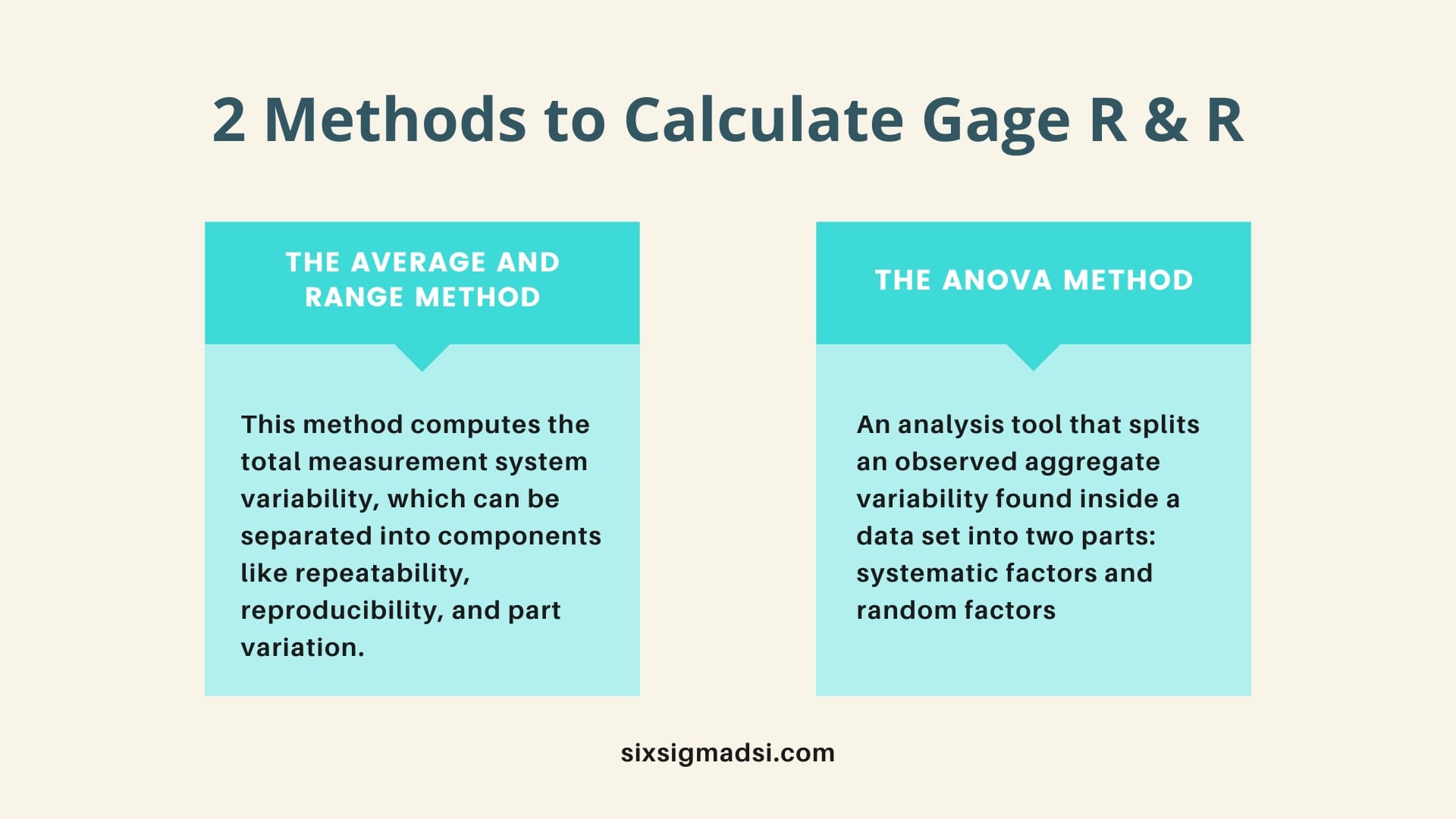 2 Methods to Calculate Gage R & R

THE AVERAGE AND RANGE METHOD

This method computes the total measurement system variability, which can be separated into components like repeatability, reproducibility, and part variation.

THE ANOVA METHOD

An analysis tool that splits an observed aggregate variability found inside a data set into two parts: systematic factors and random factors

sixsigmadsi.com